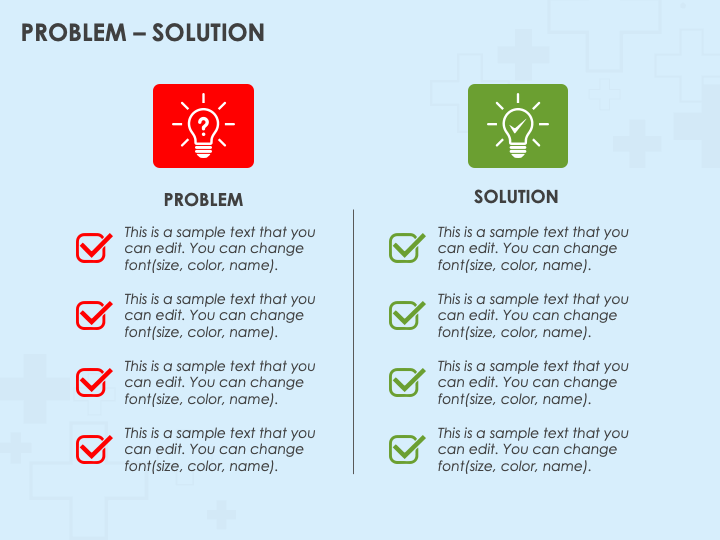 PROBLEM – SOLUTION

PROBLEM

This is a sample text that you can edit. You can change font(size, color, name).

This is a sample text that you can edit. You can change font(size, color, name).

This is a sample text that you can edit. You can change font(size, color, name).

This is a sample text that you can edit. You can change font(size, color, name).

SOLUTION

This is a sample text that you can edit. You can change font(size, color, name).

This is a sample text that you can edit. You can change font(size, color, name).

This is a sample text that you can edit. You can change font(size, color, name).

This is a sample text that you can edit. You can change font(size, color, name).